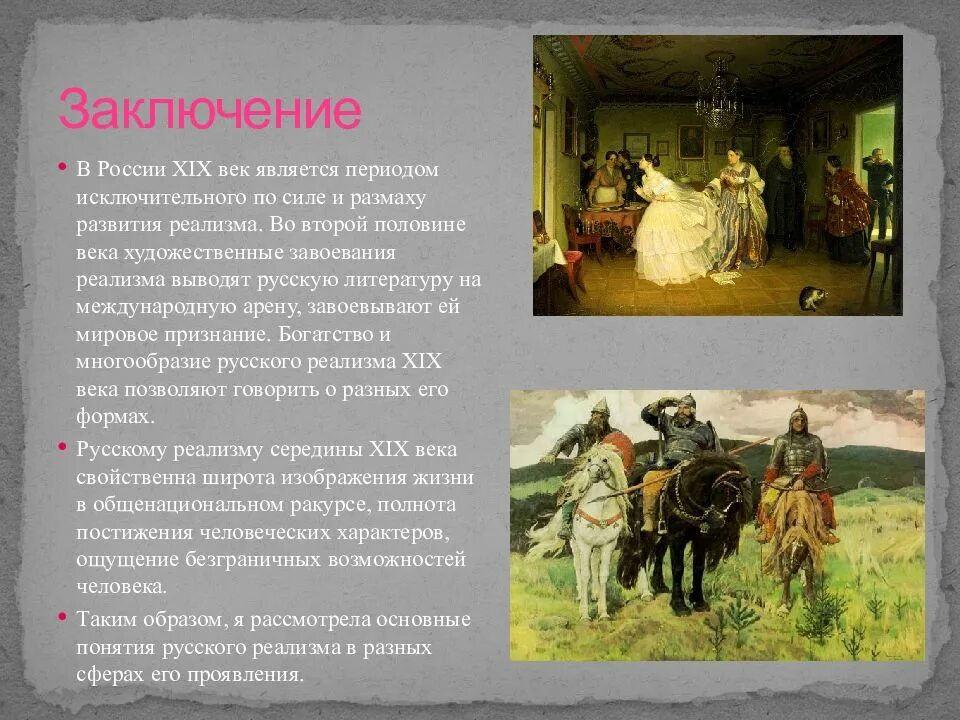 Заключение

• В России XIX век является периодом исключительного по силе и размаху развития реализма. Во второй половине века художественные завоевания реализма выводят русскую литературу на международную арену, завоевывают ей мировое признание. Богатство и многообразие русского реализма XIX века позволяют говорить о разных его формах.

• Русскому реализму середины XIX века свойственна широта изображения жизни в общенациональном ракурсе, полнота постижения человеческих характеров, ощущение безграничных возможностей человека.

• Таким образом, я рассмотрела основные понятия русского реализма в разных сферах его проявления.